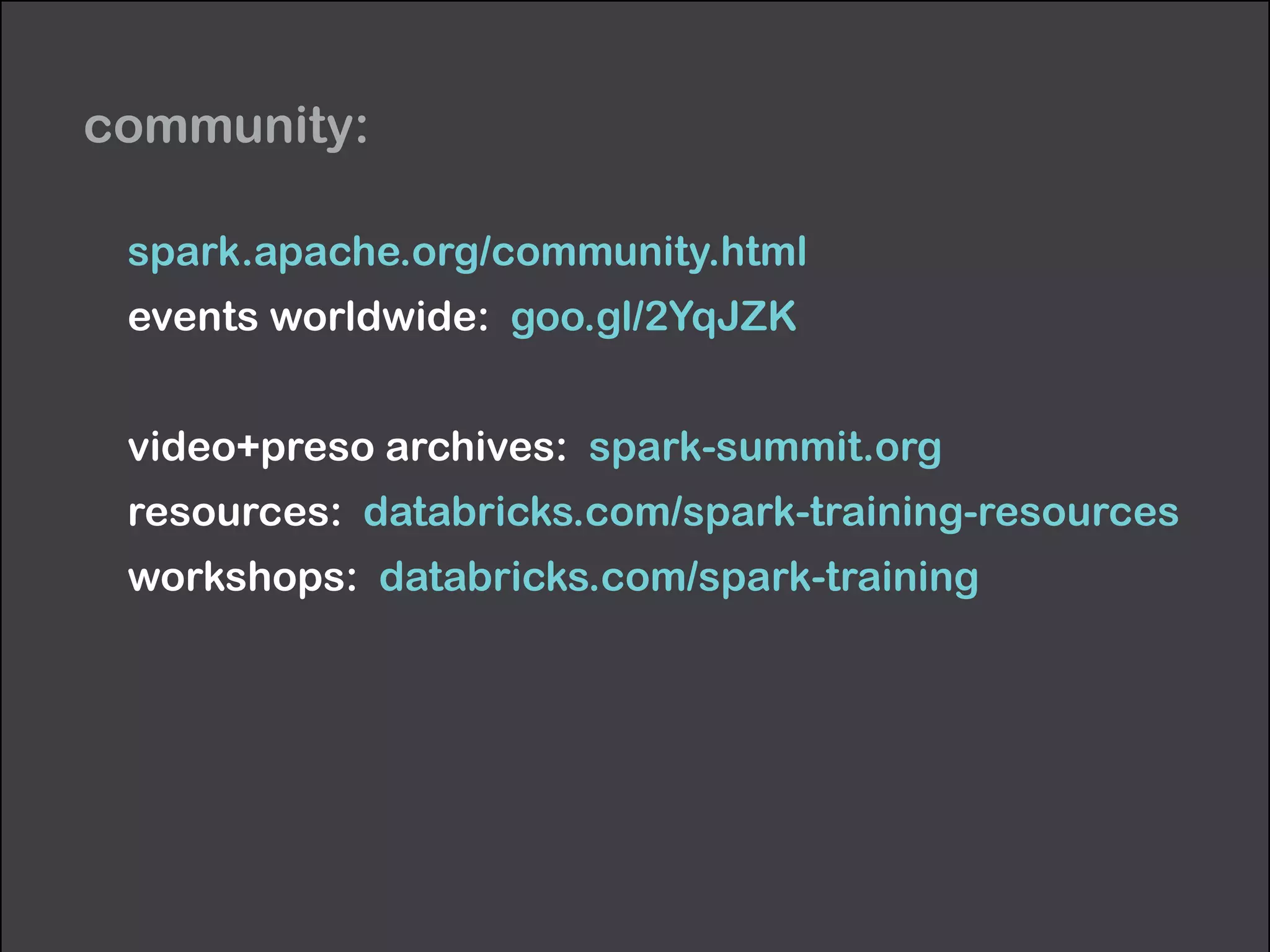 community:

spark.apache.org/community.html
events worldwide: goo.gl/2YqJZK

video+preso archives: spark-summit.org
resources: databricks.com/spark-training-resources
workshops: databricks.com/spark-training